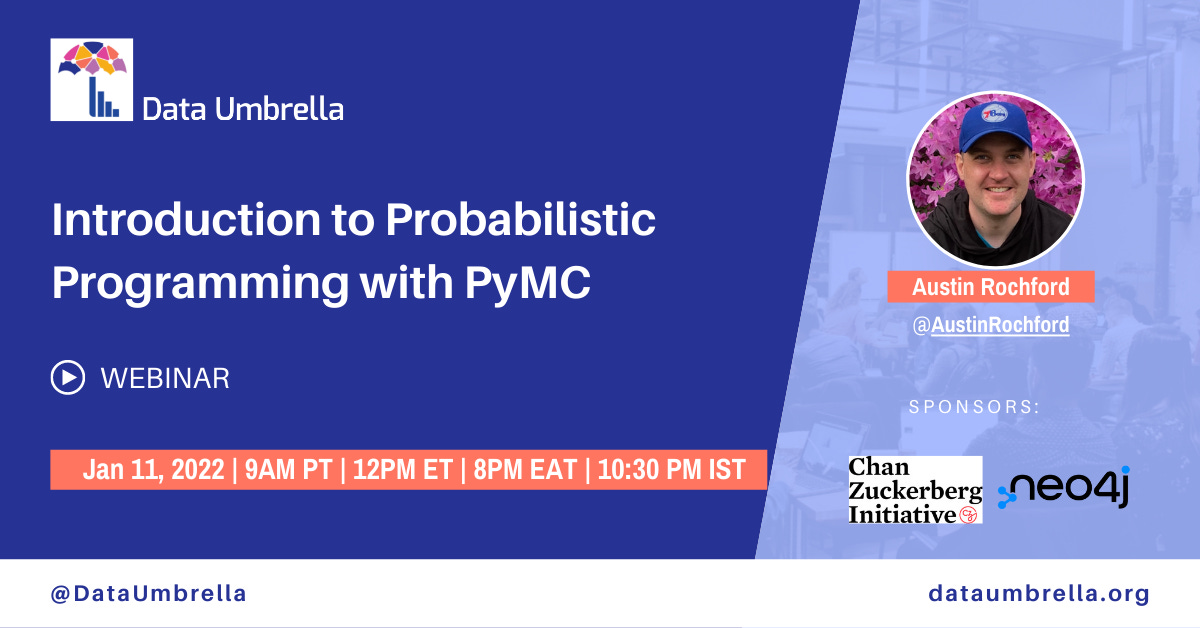 Data Umbrella

Introduction to Probabilistic Programming with PyMC

WEBINAR

Jan 11, 2022 | 9AM PT | 12PM ET | 8PM EAT | 10:30 PM IST

Austin Rochford

@AustinRochford

SPONSORS:

Chan Zuckerberg Initiative

neo4j

@DataUmbrella

dataumbrella.org